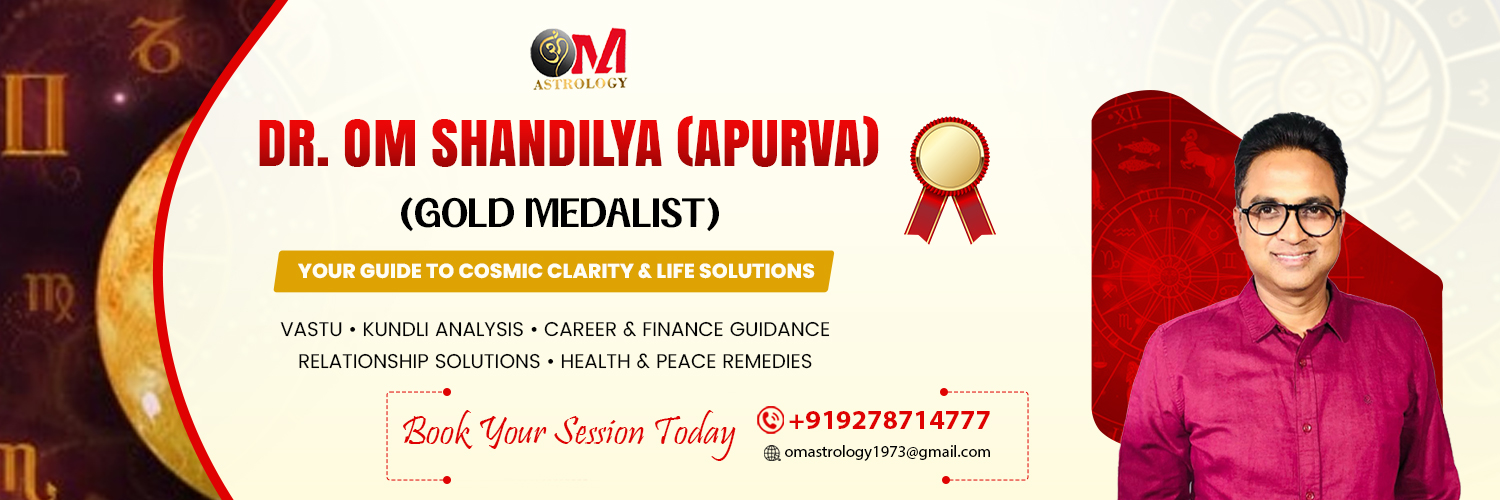 OM
ASTROLOGY

DR. OM SHANDILYA (APURVA)
(GOLD MEDALIST)

YOUR GUIDE TO COSMIC CLARITY & LIFE SOLUTIONS

VASTU • KUNDLI ANALYSIS • CAREER & FINANCE GUIDANCE
RELATIONSHIP SOLUTIONS • HEALTH & PEACE REMEDIES

Book Your Session Today

+919278714777
omastrology1973@gmail.com